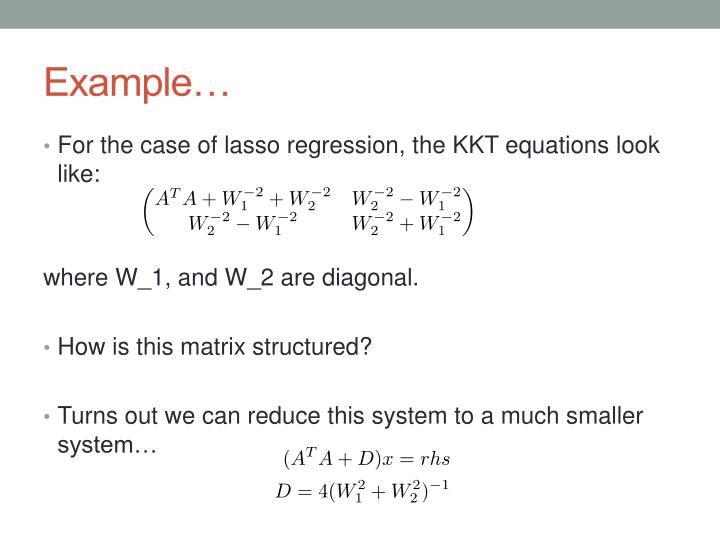 Example…

• For the case of lasso regression, the KKT equations look like:

$\begin{pmatrix} A^T A + W_1^{-2} + W_2^{-2} & W_2^{-2} - W_1^{-2} \\ W_2^{-2} - W_1^{-2} & W_2^{-2} + W_1^{-2} \end{pmatrix}$

where W_1, and W_2 are diagonal.

• How is this matrix structured?

• Turns out we can reduce this system to a much smaller system…

$(A^T A + D)x = rhs$

$D = 4(W_1^2 + W_2^2)^{-1}$